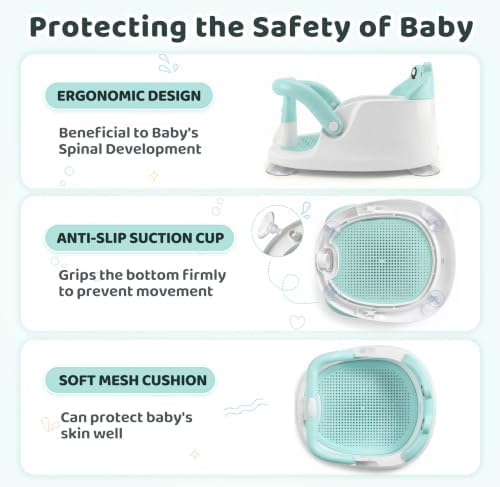 Protecting the Safety of Baby

ERGONOMIC DESIGN

Beneficial to Baby's Spinal Development

ANTI-SLIP SUCTION CUP

Grips the bottom firmly to prevent movement

SOFT MESH CUSHION

Can protect baby's skin well